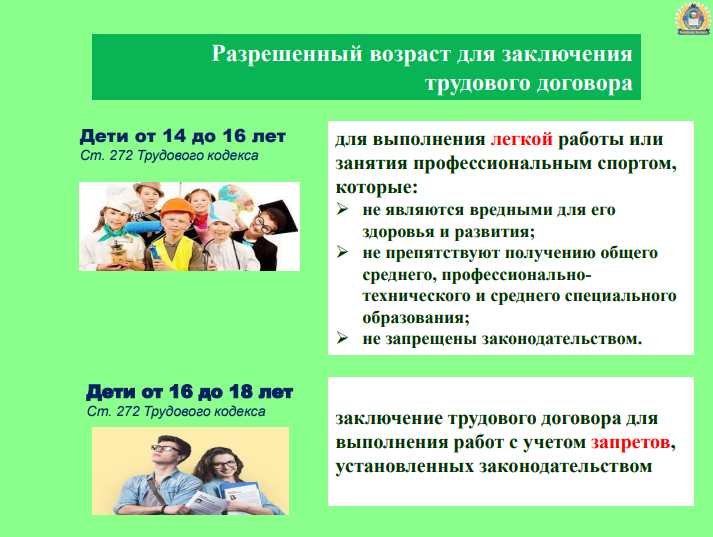 Разрешенный возраст для заключения трудового договора

Дети от 14 до 16 лет
Ст. 272 Трудового кодекса

для выполнения легкой работы или занятия профессиональным спортом, которые:
➢ не являются вредными для его здоровья и развития;
➢ не препятствуют получению общего среднего, профессионально-технического и среднего специального образования;
➢ не запрещены законодательством.

Дети от 16 до 18 лет
Ст. 272 Трудового кодекса

заключение трудового договора для выполнения работ с учетом запретов, установленных законодательством